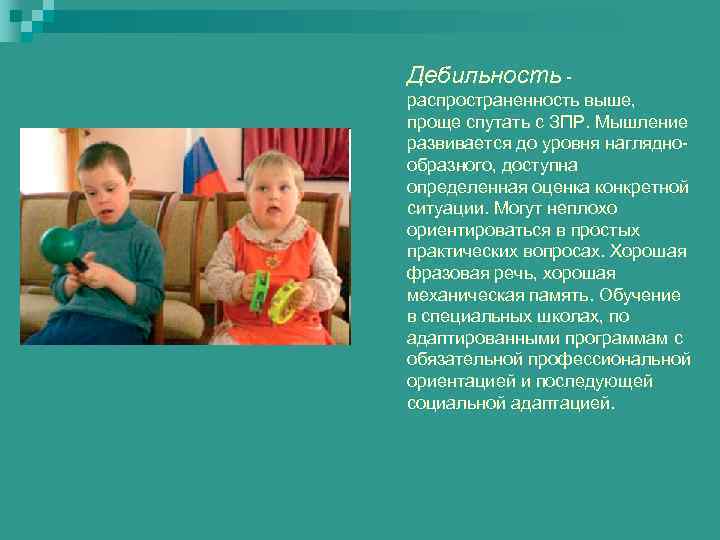 Дебильность - распространенность выше, проще спутать с ЗПР. Мышление развивается до уровня наглядно-образного, доступна определенная оценка конкретной ситуации. Могут неплохо ориентироваться в простых практических вопросах. Хорошая фразовая речь, хорошая механическая память. Обучение в специальных школах, по адаптированными программам с обязательной профессиональной ориентацией и последующей социальной адаптацией.